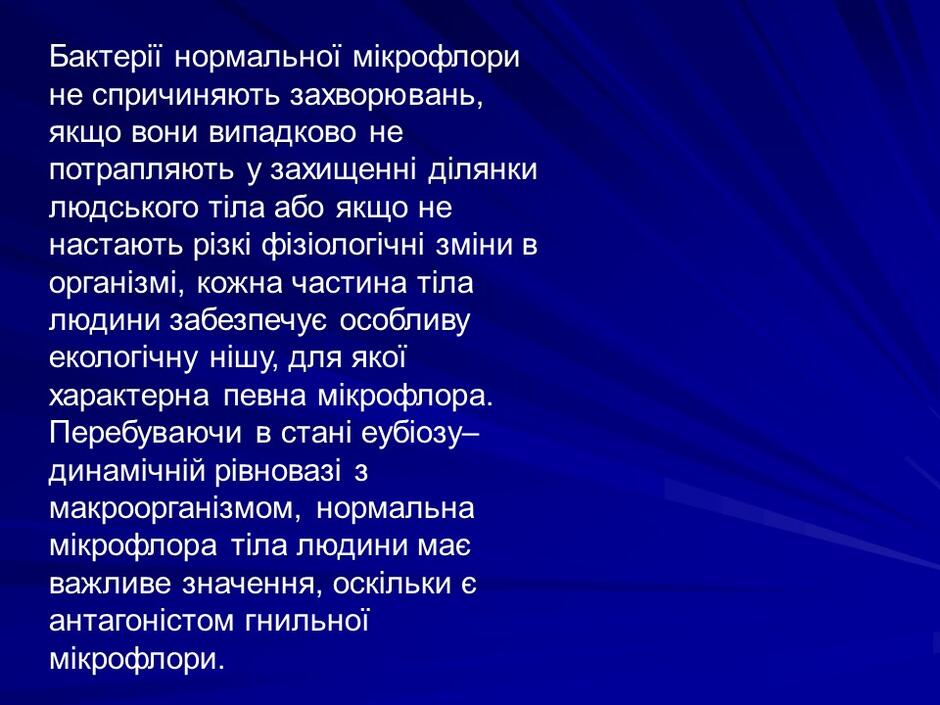 Бактерії нормальної мікрофлори не спричиняють захворювань, якщо вони випадково не потрапляють у захищенні ділянки людського тіла або якщо не настають різкі фізіологічні зміни в організмі, кожна частина тіла людини забезпечує особливу екологічну нішу, для якої характерна певна мікрофлора. Перебуваючи в стані еубіозу– динамічній рівновазі з макроорганізмом, нормальна мікрофлора тіла людини має важливе значення, оскільки є антагоністом гнильної мікрофлори.